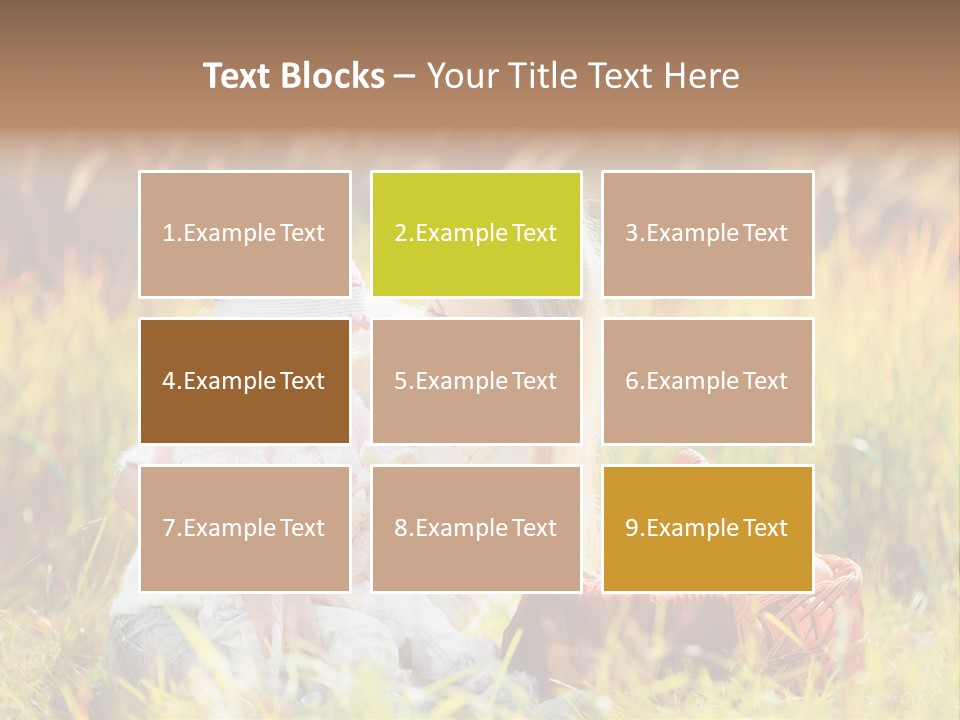 Text Blocks – Your Title Text Here

1.Example Text

2.Example Text

3.Example Text

4.Example Text

5.Example Text

6.Example Text

7.Example Text

8.Example Text

9.Example Text